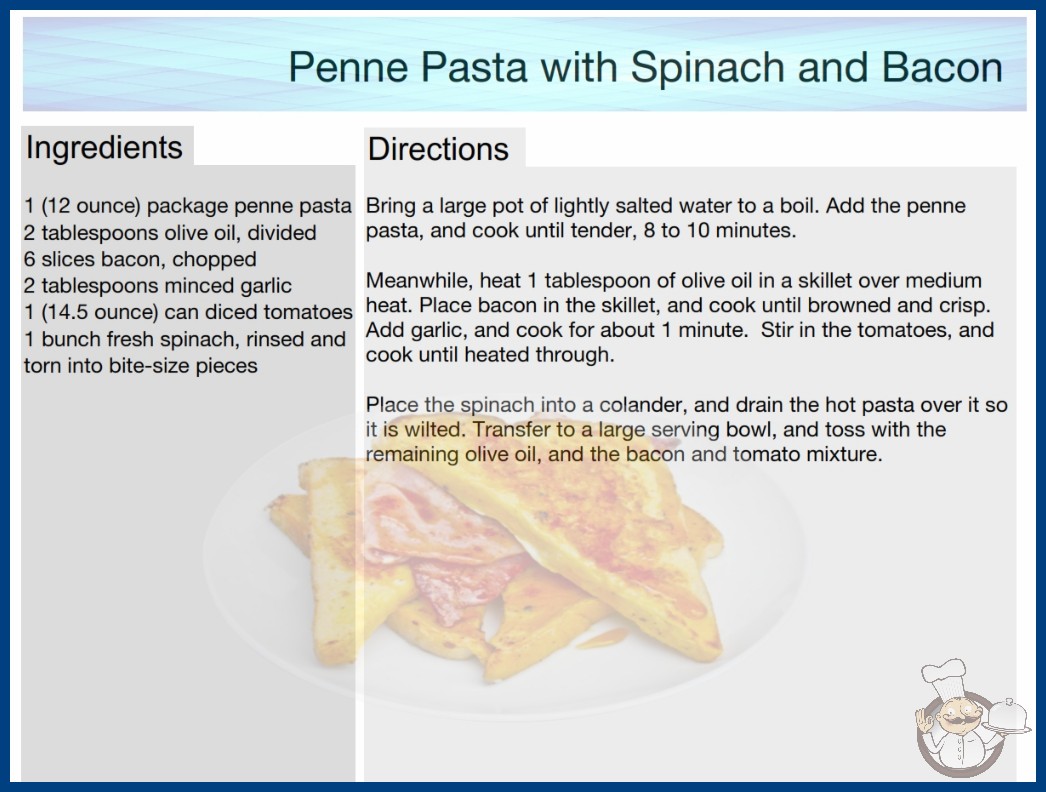 Penne Pasta with Spinach and Bacon

Ingredients

1 (12 ounce) package penne pasta
2 tablespoons olive oil, divided
6 slices bacon, chopped
2 tablespoons minced garlic
1 (14.5 ounce) can diced tomatoes
1 bunch fresh spinach, rinsed and torn into bite-size pieces

Directions

Bring a large pot of lightly salted water to a boil. Add the penne pasta, and cook until tender, 8 to 10 minutes.

Meanwhile, heat 1 tablespoon of olive oil in a skillet over medium heat. Place bacon in the skillet, and cook until browned and crisp. Add garlic, and cook for about 1 minute. Stir in the tomatoes, and cook until heated through.

Place the spinach into a colander, and drain the hot pasta over it so it is wilted. Transfer to a large serving bowl, and toss with the remaining olive oil, and the bacon and tomato mixture.